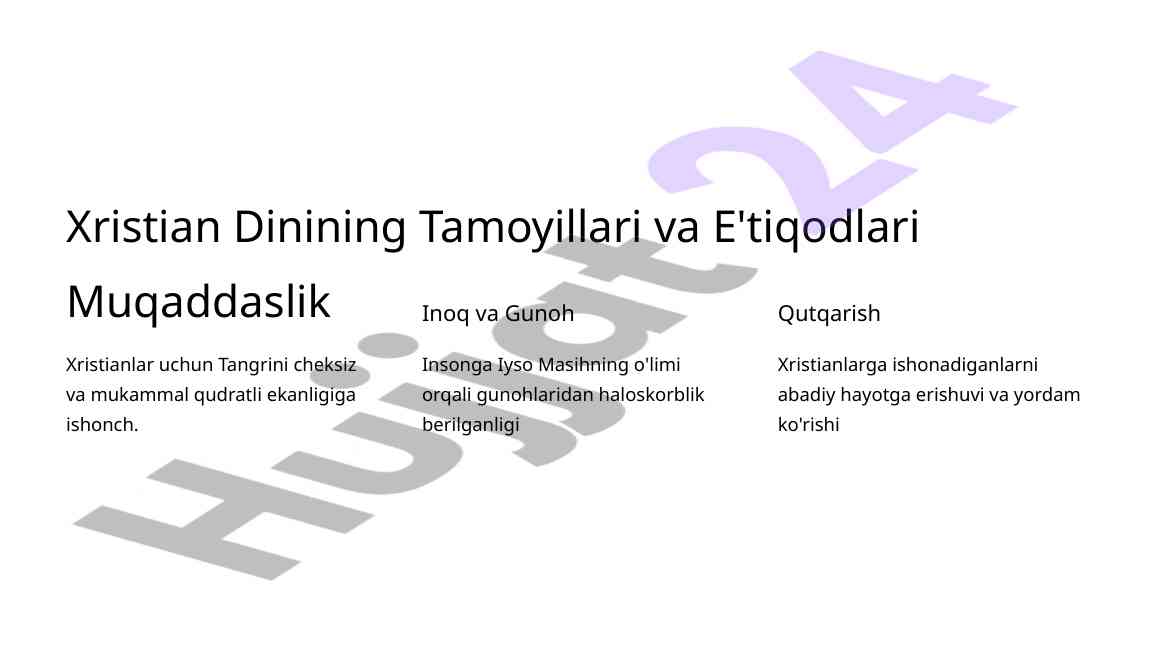 Xristian Dinining Tamoyillari va E'tiqodlari

Muqaddaslik

Xristianlar uchun Tangrini cheksiz va mukammal qudratli ekanligiga ishonch.

Inoq va Gunoh

Insonga Iyso Masihning o'limi orqali gunohlaridan haloskorblik berilganligi

Qutqarish

Xristianlarga ishonadiganlarni abadiy hayotga erishuvi va yordam ko'rishi

Hujjat24